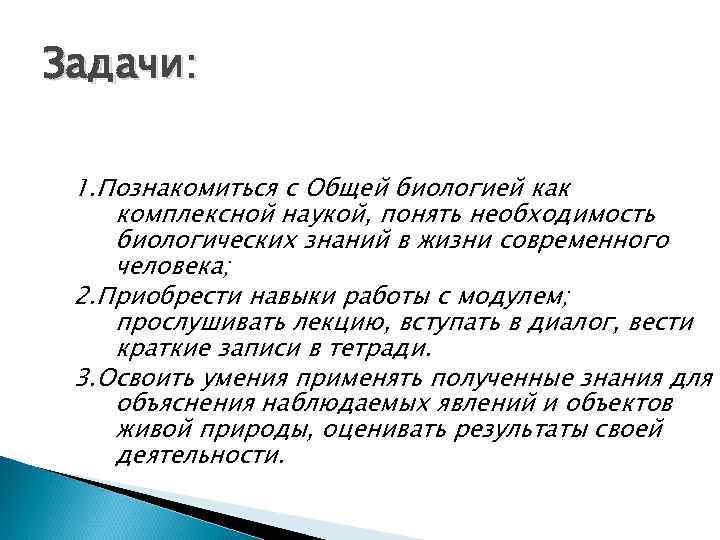 Задачи:

1.Познакомиться с Общей биологией как комплексной наукой, понять необходимость биологических знаний в жизни современного человека;

2.Приобрести навыки работы с модулем; прослушивать лекцию, вступать в диалог, вести краткие записи в тетради.

3.Освоить умения применять полученные знания для объяснения наблюдаемых явлений и объектов живой природы, оценивать результаты своей деятельности.